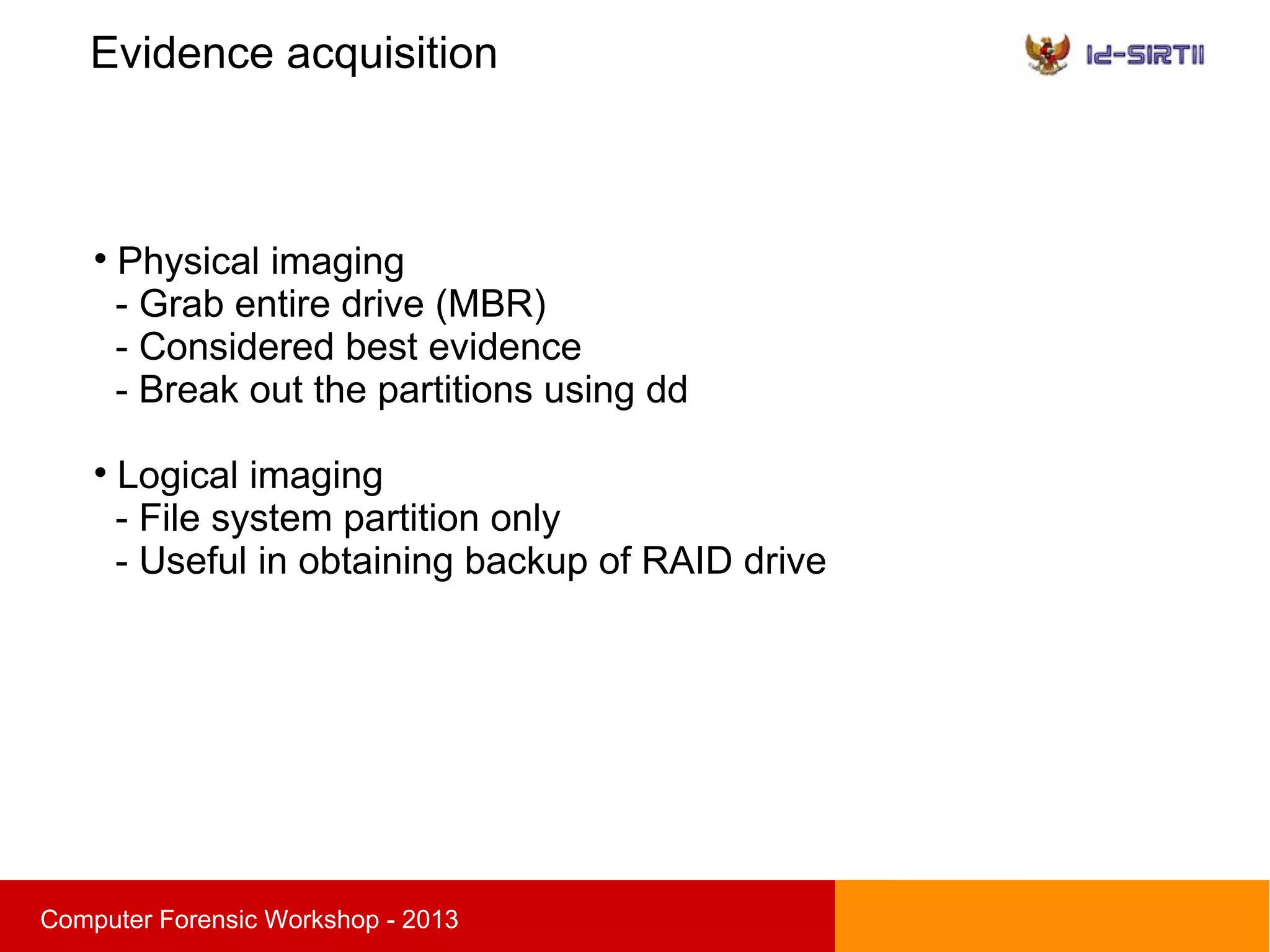 Evidence acquisition

Id-SIRTII

• Physical imaging
- Grab entire drive (MBR)
- Considered best evidence
- Break out the partitions using dd

• Logical imaging
- File system partition only
- Useful in obtaining backup of RAID drive

Computer Forensic Workshop - 2013